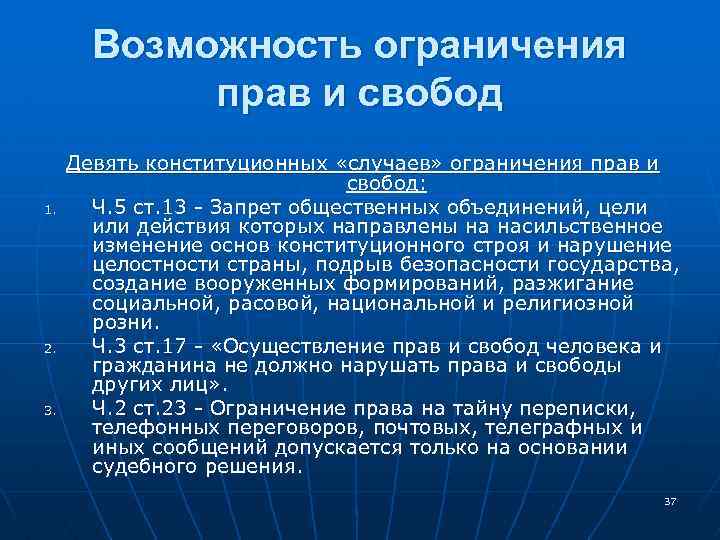 Возможность ограничения прав и свобод

Девять конституционных «случаев» ограничения прав и свобод:

1. Ч.5 ст.13 - Запрет общественных объединений, цели или действия которых направлены на насильственное изменение основ конституционного строя и нарушение целостности страны, подрыв безопасности государства, создание вооруженных формирований, разжигание социальной, расовой, национальной и религиозной розни.
2. Ч.3 ст.17 - «Осуществление прав и свобод человека и гражданина не должно нарушать права и свободы других лиц».
3. Ч.2 ст.23 - Ограничение права на тайну переписки, телефонных переговоров, почтовых, телеграфных и иных сообщений допускается только на основании судебного решения.

37